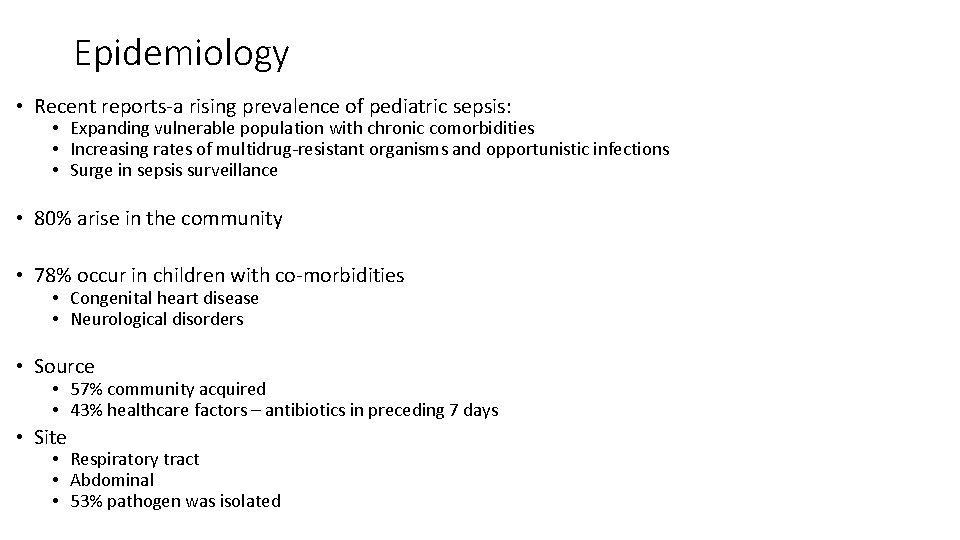 Epidemiology

• Recent reports-a rising prevalence of pediatric sepsis:
  • Expanding vulnerable population with chronic comorbidities
  • Increasing rates of multidrug-resistant organisms and opportunistic infections
  • Surge in sepsis surveillance

• 80% arise in the community

• 78% occur in children with co-morbidities
  • Congenital heart disease
  • Neurological disorders

• Source
  • 57% community acquired
  • 43% healthcare factors – antibiotics in preceding 7 days

• Site
  • Respiratory tract
  • Abdominal
  • 53% pathogen was isolated